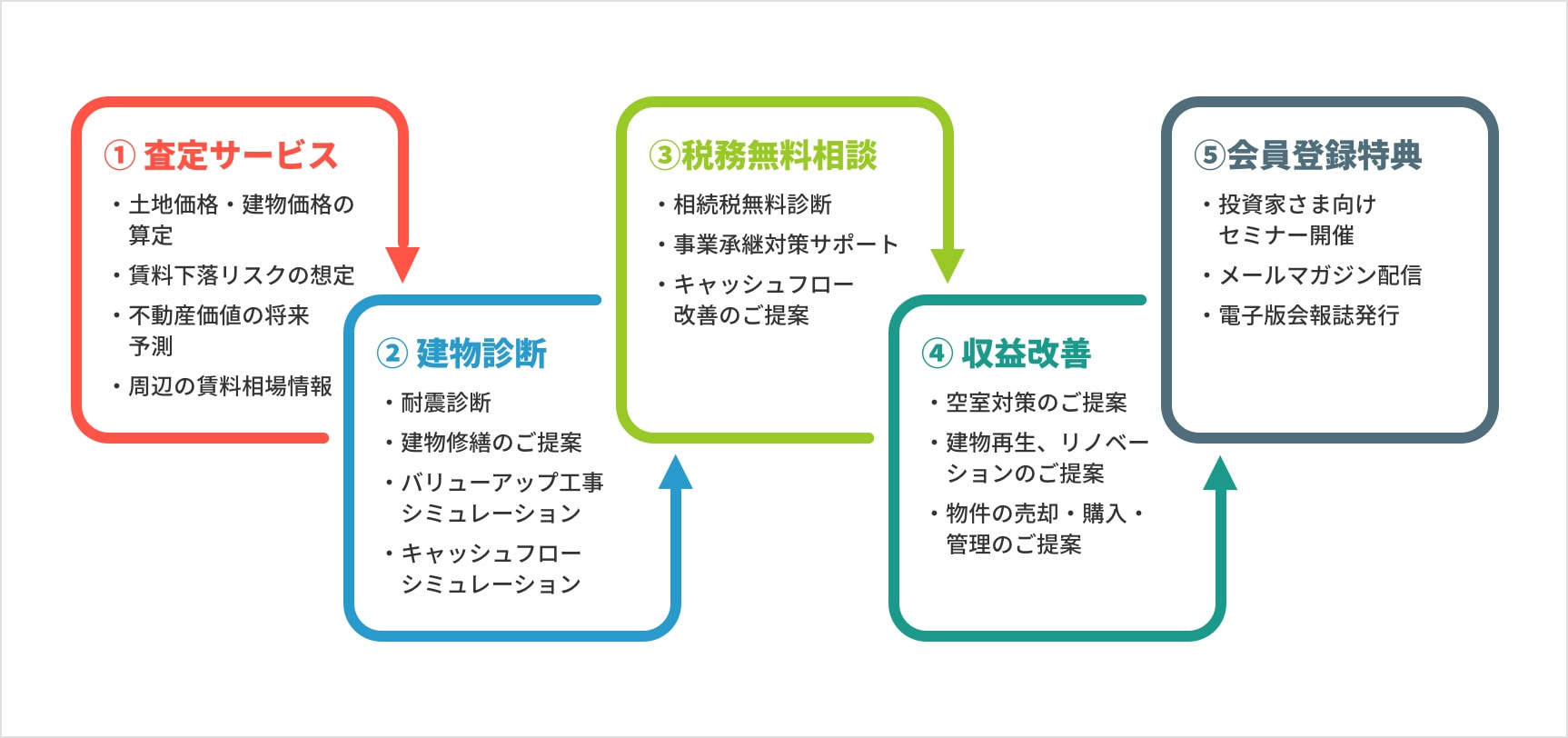 ① 査定サービス
・土地価格・建物価格の算定
・賃料下落リスクの想定
・不動産価値の将来予測
・周辺の賃料相場情報

② 建物診断
・耐震診断
・建物修繕のご提案
・バリューアップ工事シミュレーション
・キャッシュフローシミュレーション

③税務無料相談
・相続税無料診断
・事業承継対策サポート
・キャッシュフロー改善のご提案

④ 収益改善
・空室対策のご提案
・建物再生、リノベーションのご提案
・物件の売却・購入・管理のご提案

⑤会員登録特典
・投資家さま向けセミナー開催
・メールマガジン配信
・電子版会報誌発行